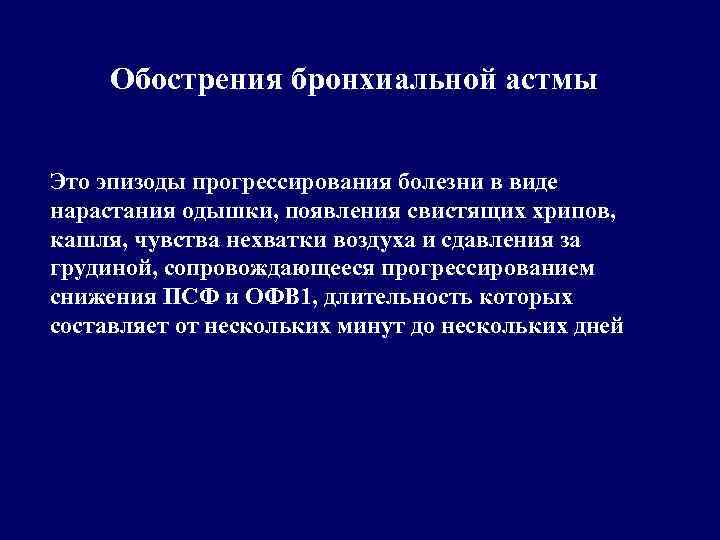 Обострения бронхиальной астмы

Это эпизоды прогрессирования болезни в виде нарастания одышки, появления свистящих хрипов, кашля, чувства нехватки воздуха и сдавления за грудиной, сопровождающееся прогрессированием снижения ПСФ и ОФВ1, длительность которых составляет от нескольких минут до нескольких дней